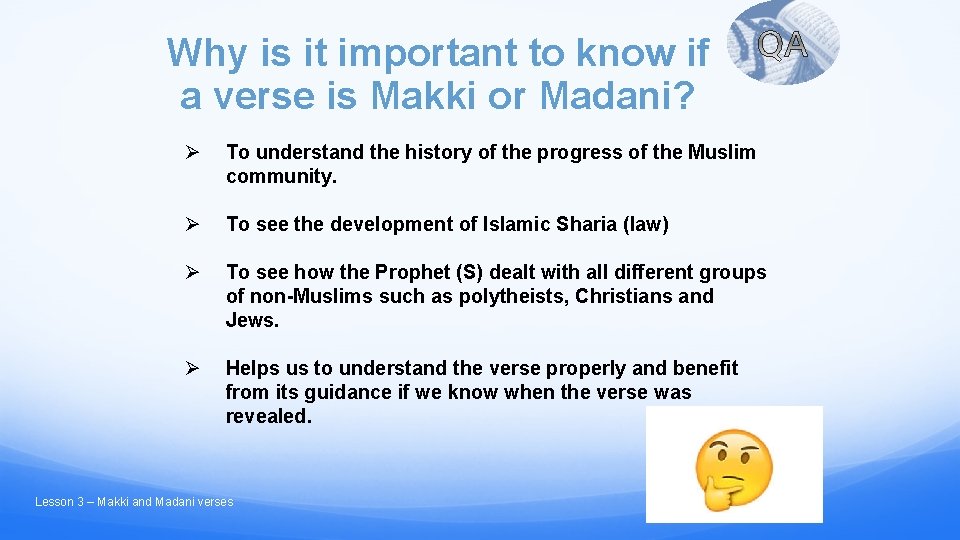 Why is it important to know if a verse is Makki or Madani?

QA

➢ To understand the history of the progress of the Muslim community.

➢ To see the development of Islamic Sharia (law)

➢ To see how the Prophet (S) dealt with all different groups of non-Muslims such as polytheists, Christians and Jews.

➢ Helps us to understand the verse properly and benefit from its guidance if we know when the verse was revealed.

Lesson 3 – Makki and Madani verses